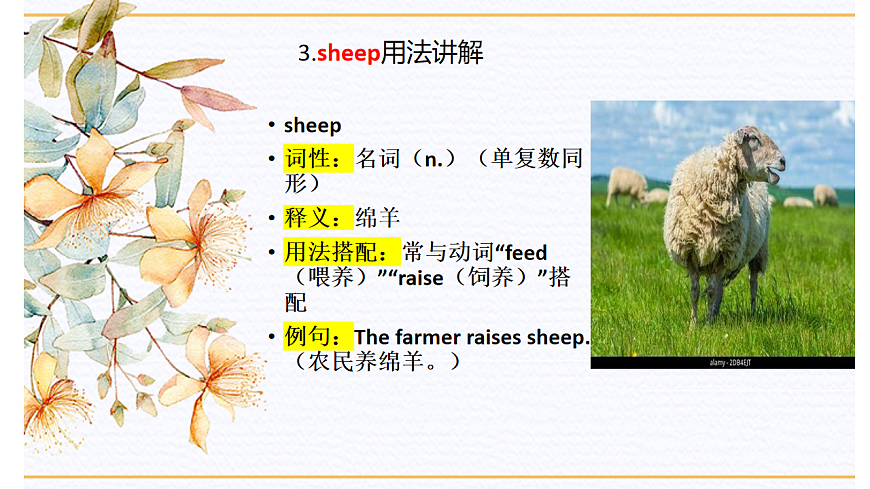 3.sheep用法讲解

• sheep
• 词性：名词（n.）（单复数同形）
• 释义：绵羊
• 用法搭配：常与动词“feed（喂养）”“raise（饲养）”搭配
• 例句：The farmer raises sheep.（农民养绵羊。）

alamy - 2DB4EJT